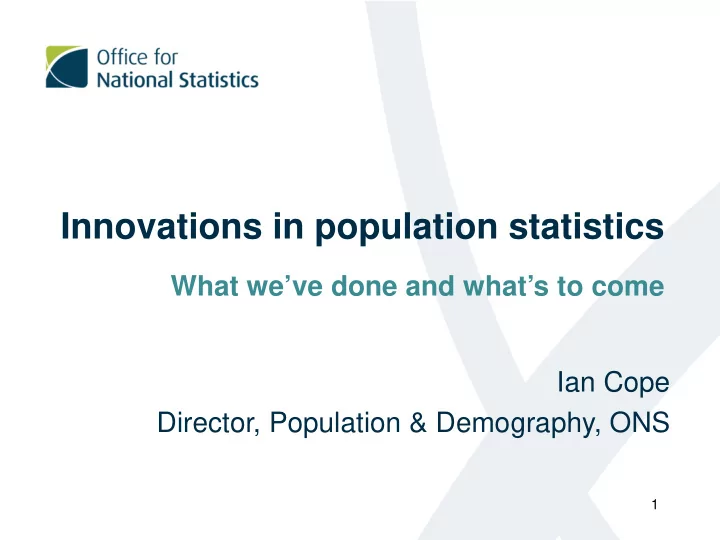 Office for National Statistics

Innovations in population statistics

What we’ve done and what’s to come

Ian Cope
Director, Population & Demography, ONS

1